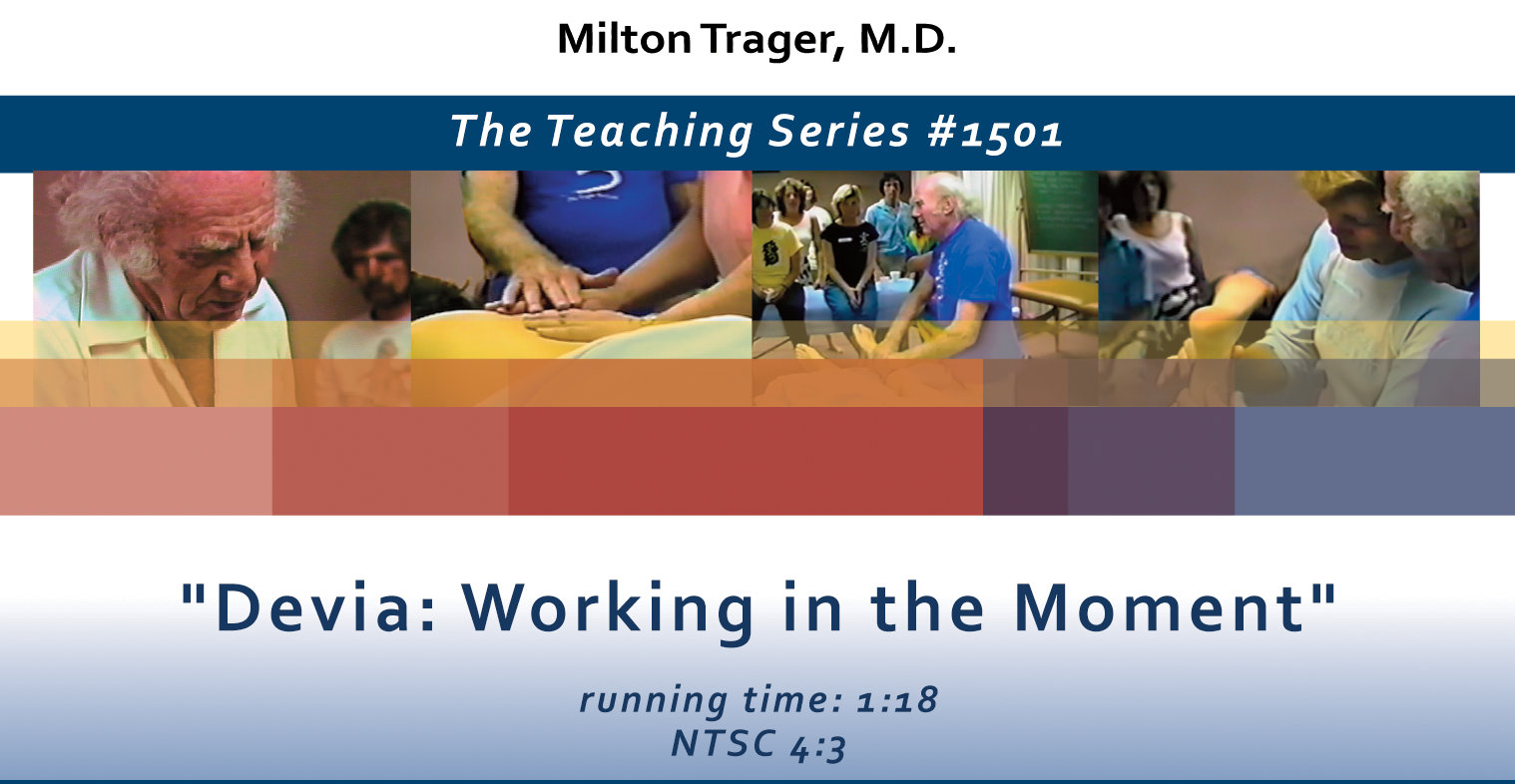 Milton Trager, M.D.

The Teaching Series #1501

"Devia: Working in the Moment"

running time: 1:18
NTSC 4:3